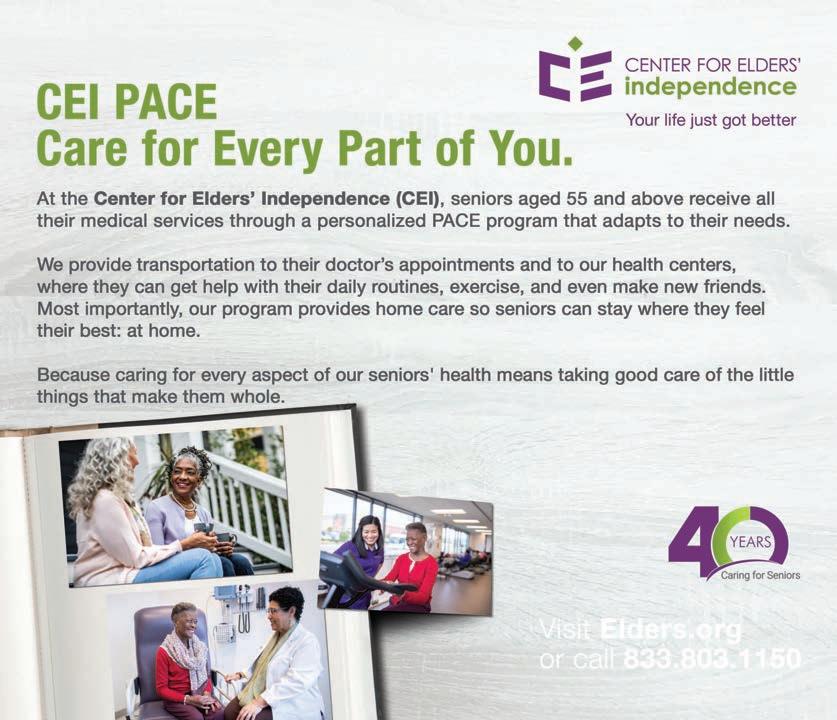 CENTER FOR ELDERS' independence
Your life just got better

CEI PACE
Care for Every Part of You.

At the Center for Elders' Independence (CEI), seniors aged 55 and above receive all their medical services through a personalized PACE program that adapts to their needs.

We provide transportation to their doctor's appointments and to our health centers, where they can get help with their daily routines, exercise, and even make new friends. Most importantly, our program provides home care so seniors can stay where they feel their best: at home.

Because caring for every aspect of our seniors' health means taking good care of the little things that make them whole.

40 YEARS
Caring for Seniors

Visit Elders.org
or call 833.803.1150